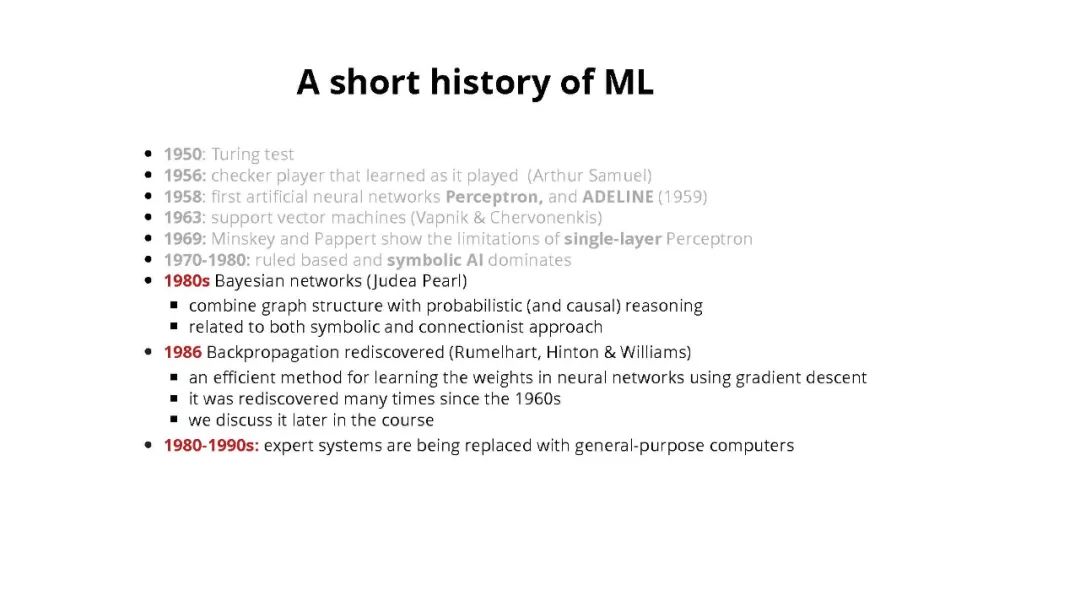 A short history of ML

- 1950: Turing test
- 1956: checker player that learned as it played (Arthur Samuel)
- 1958: first artificial neural networks Perceptron, and ADELINE (1959)
- 1963: support vector machines (Vapnik & Chervonenkis)
- 1969: Minskey and Pappert show the limitations of single-layer Perceptron
- 1970-1980: ruled based and symbolic AI dominates
- 1980s Bayesian networks (Judea Pearl)
  - combine graph structure with probabilistic (and causal) reasoning
  - related to both symbolic and connectionist approach
- 1986 Backpropagation rediscovered (Rumelhart, Hinton & Williams)
  - an efficient method for learning the weights in neural networks using gradient descent
  - it was rediscovered many times since the 1960s
  - we discuss it later in the course
- 1980-1990s: expert systems are being replaced with general-purpose computers